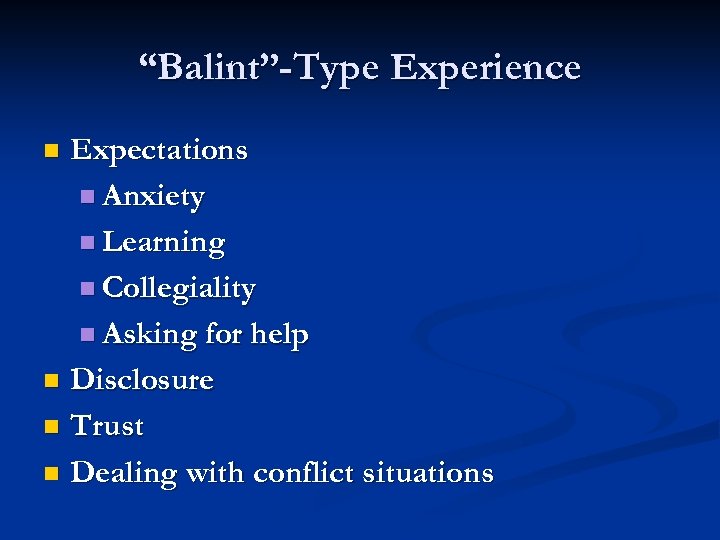 “Balint”-Type Experience

- Expectations
  - Anxiety
  - Learning
  - Collegiality
  - Asking for help
- Disclosure
- Trust
- Dealing with conflict situations